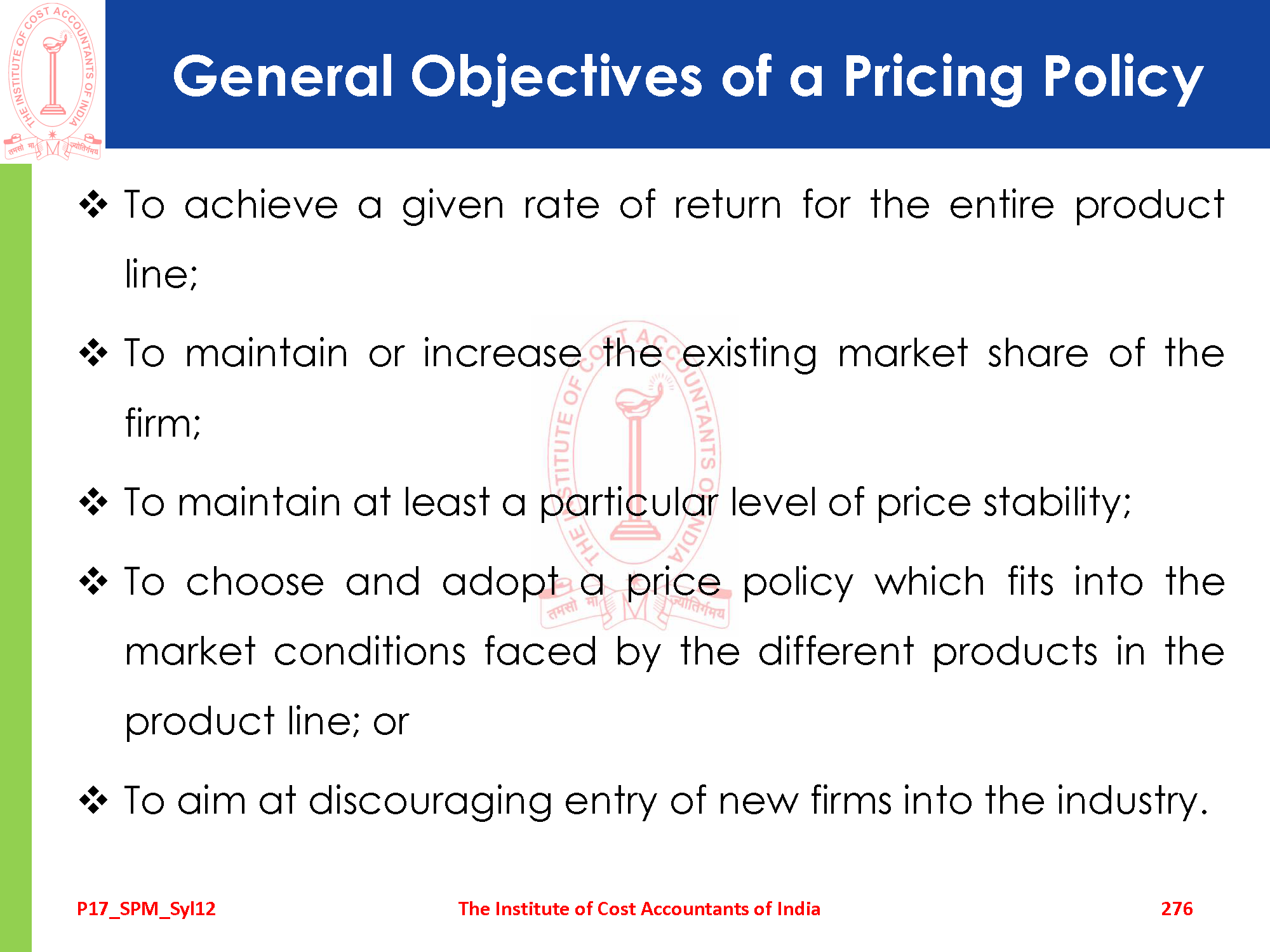 THE INSTITUTE OF COST ACCOUNTANTS OF INDIA
तमसो मा ज्योतिर्गमय

General Objectives of a Pricing Policy

❖ To achieve a given rate of return for the entire product line;

❖ To maintain or increase the existing market share of the firm;

❖ To maintain at least a particular level of price stability;

❖ To choose and adopt a price policy which fits into the market conditions faced by the different products in the product line; or

❖ To aim at discouraging entry of new firms into the industry.

P17_SPM_Syl12 The Institute of Cost Accountants of India 276